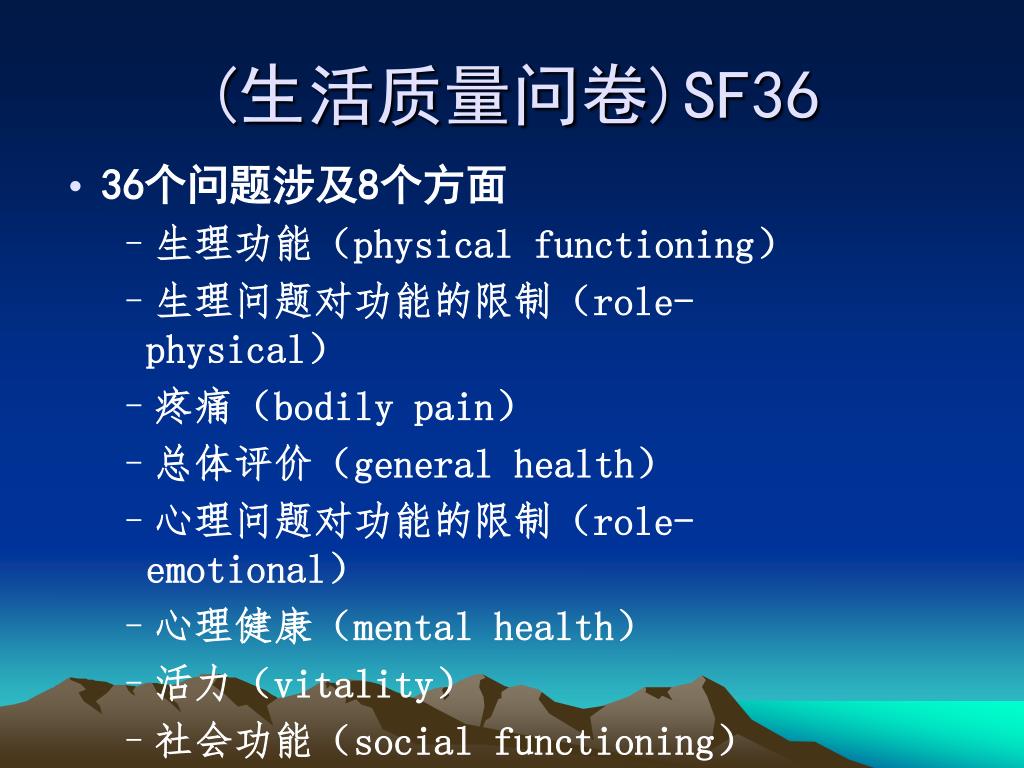 (生活质量问卷)SF36

• 36个问题涉及8个方面
– 生理功能（physical functioning）
– 生理问题对功能的限制（role-physical）
– 疼痛（bodily pain）
– 总体评价（general health）
– 心理问题对功能的限制（role-emotional）
– 心理健康（mental health）
– 活力（vitality）
– 社会功能（social functioning）